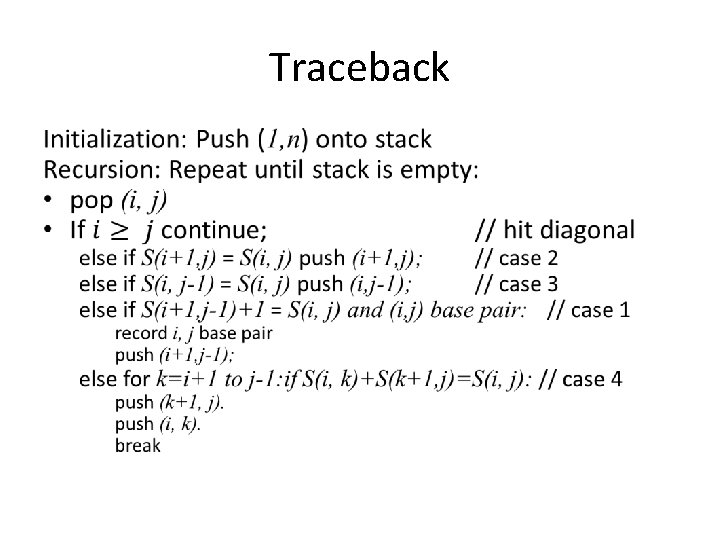 Traceback

Initialization: Push $(1,n)$ onto stack
Recursion: Repeat until stack is empty:
• pop $(i, j)$
• If $i \geq j$ continue; // hit diagonal
else if $S(i+1,j) = S(i, j)$ push $(i+1,j)$; // case 2
else if $S(i, j-1) = S(i, j)$ push $(i,j-1)$; // case 3
else if $S(i+1,j-1)+1 = S(i, j)$ and $(i,j)$ base pair: // case 1
record $i, j$ base pair
push $(i+1,j-1)$;
else for $k=i+1$ to $j-1$: if $S(i, k)+S(k+1,j)=S(i, j)$: // case 4
push $(k+1, j)$.
push $(i, k)$.
break